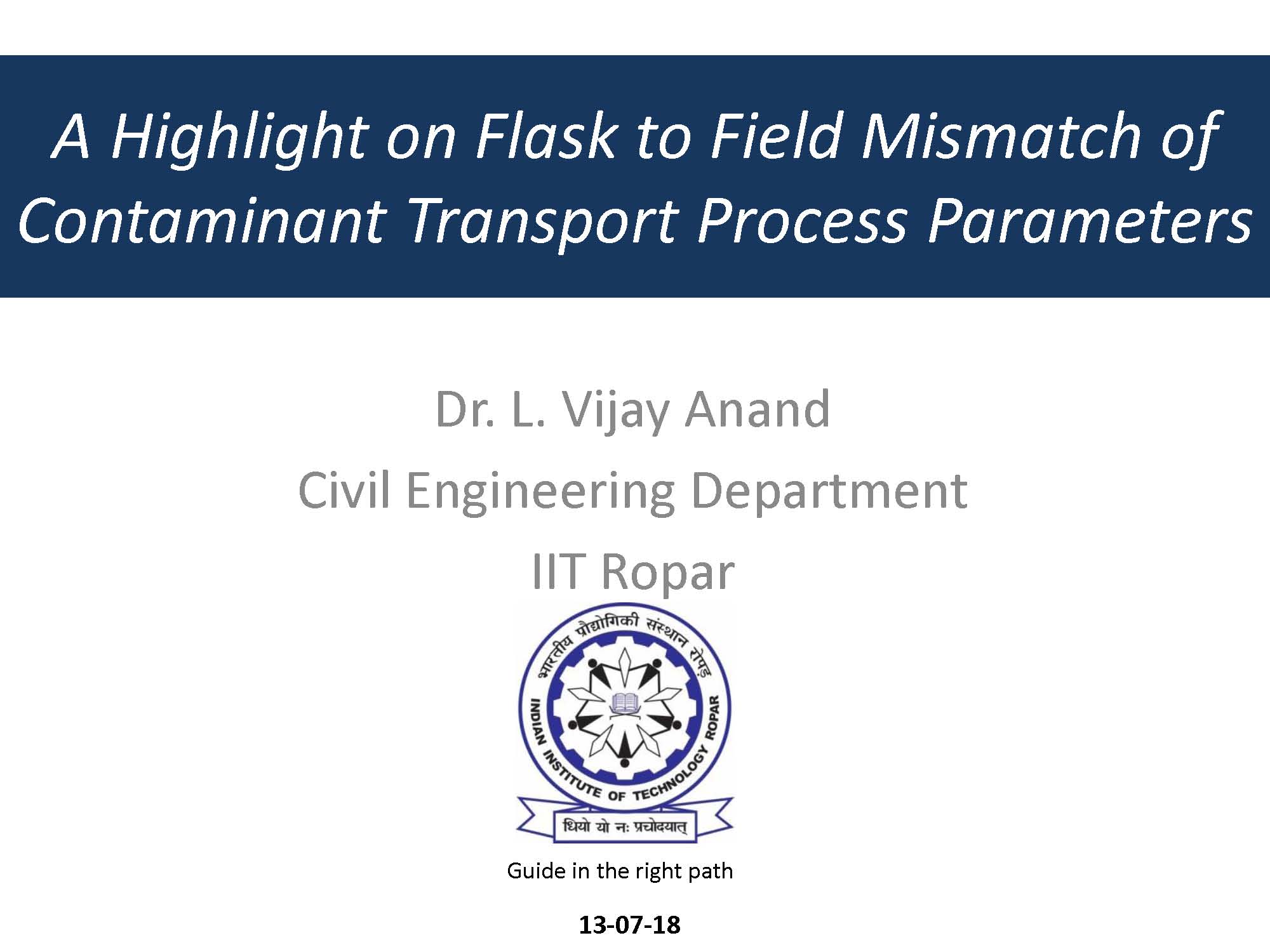 A Highlight on Flask to Field Mismatch of Contaminant Transport Process Parameters

Dr. L. Vijay Anand
Civil Engineering Department
IIT Ropar

भारतीय प्रौद्योगिकी संस्थान रोपड़
INDIAN INSTITUTE OF TECHNOLOGY ROPAR
धियो यो नः प्रचोदयात्

Guide in the right path

13-07-18